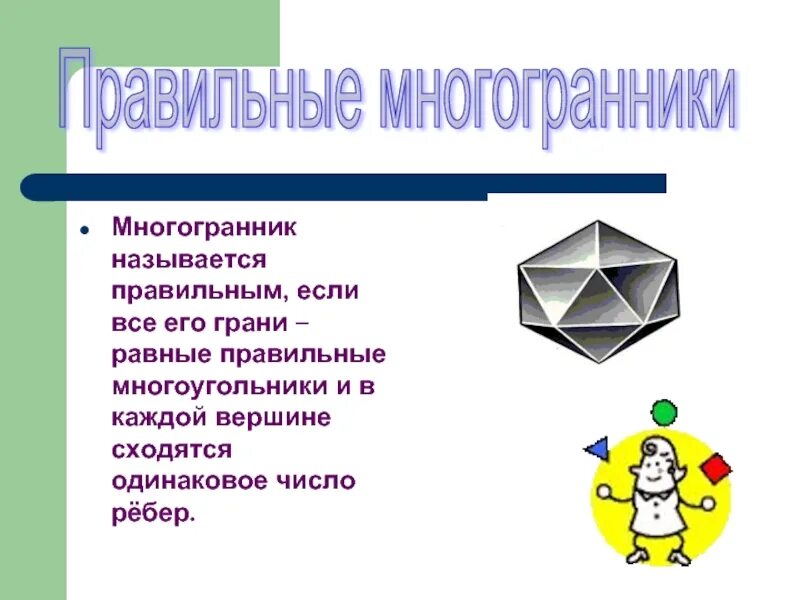 Правильные многогранники

• Многогранник называется правильным, если все его грани – равные правильные многоугольники и в каждой вершине сходятся одинаковое число рёбер.